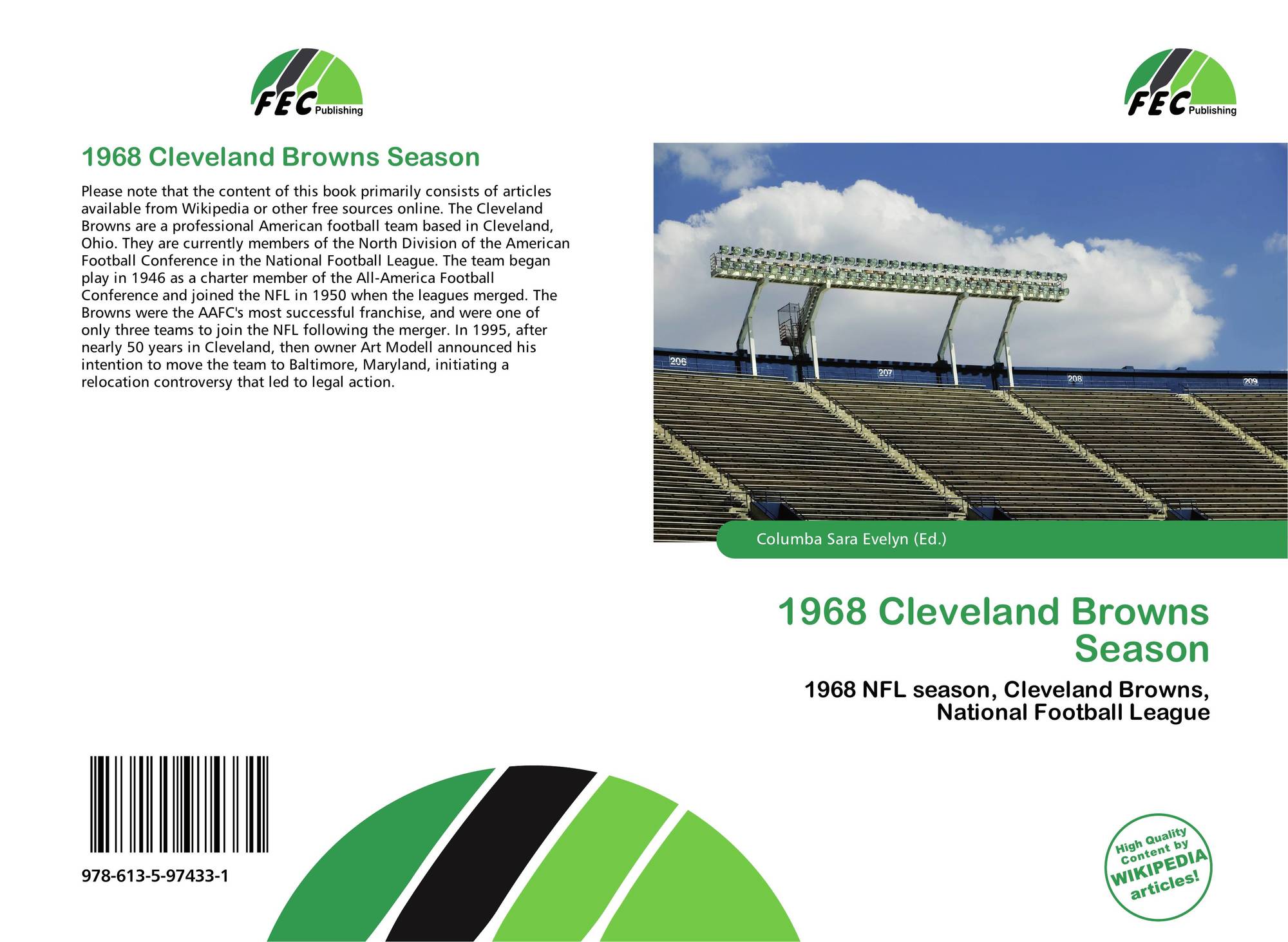 FEC Publishing

1968 Cleveland Browns Season

Please note that the content of this book primarily consists of articles available from Wikipedia or other free sources online. The Cleveland Browns are a professional American football team based in Cleveland, Ohio. They are currently members of the North Division of the American Football Conference in the National Football League. The team began play in 1946 as a charter member of the All-America Football Conference and joined the NFL in 1950 when the leagues merged. The Browns were the AAFC's most successful franchise, and were one of only three teams to join the NFL following the merger. In 1995, after nearly 50 years in Cleveland, then owner Art Modell announced his intention to move the team to Baltimore, Maryland, initiating a relocation controversy that led to legal action.

978-613-5-97433-1

FEC Publishing

206 207 208 209

Columba Sara Evelyn (Ed.)

1968 Cleveland Browns Season

1968 NFL season, Cleveland Browns, National Football League

High Quality Content by WIKIPEDIA articles!